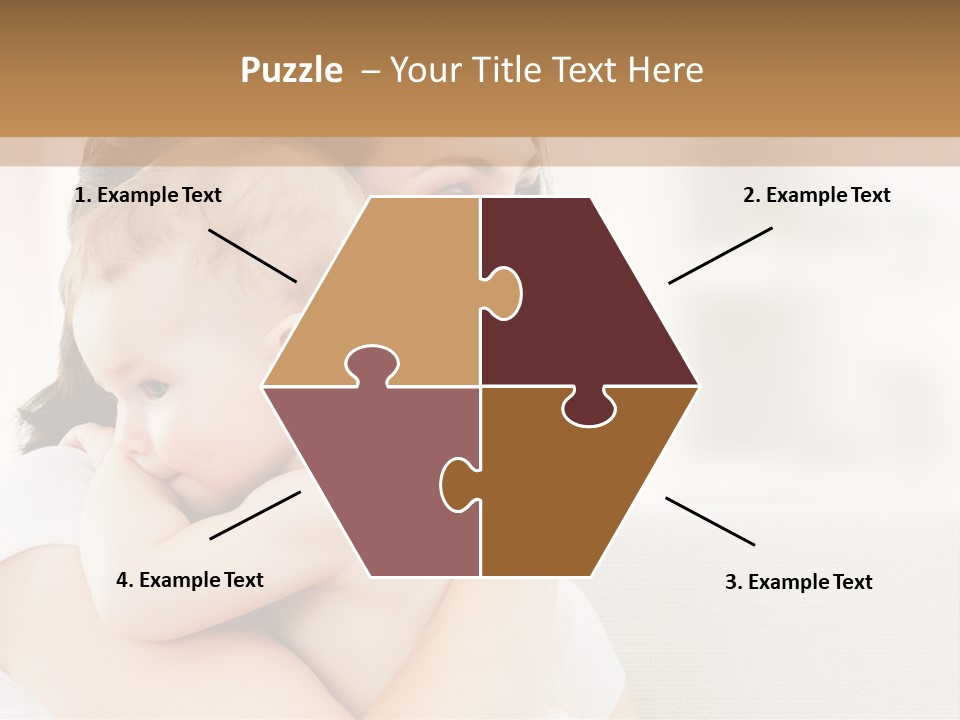 Puzzle – Your Title Text Here

1. Example Text

2. Example Text

4. Example Text

3. Example Text